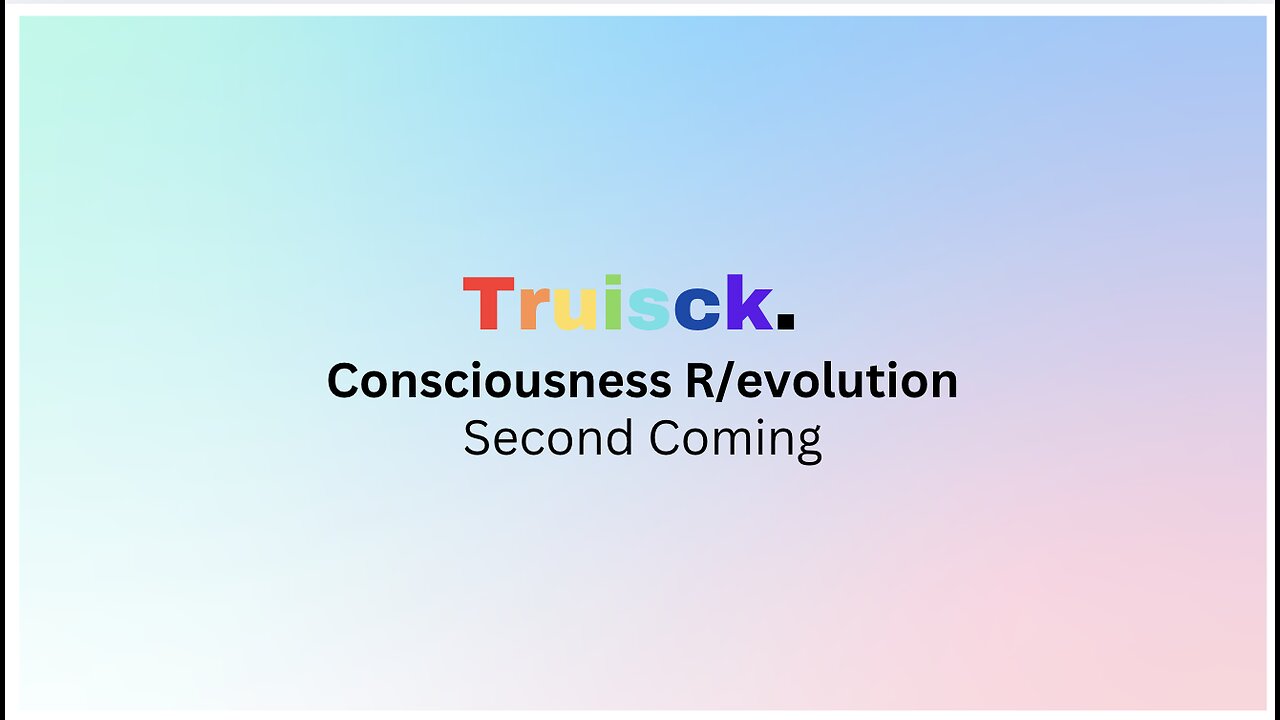 Truisck.
Consciousness R/evolution
Second Coming